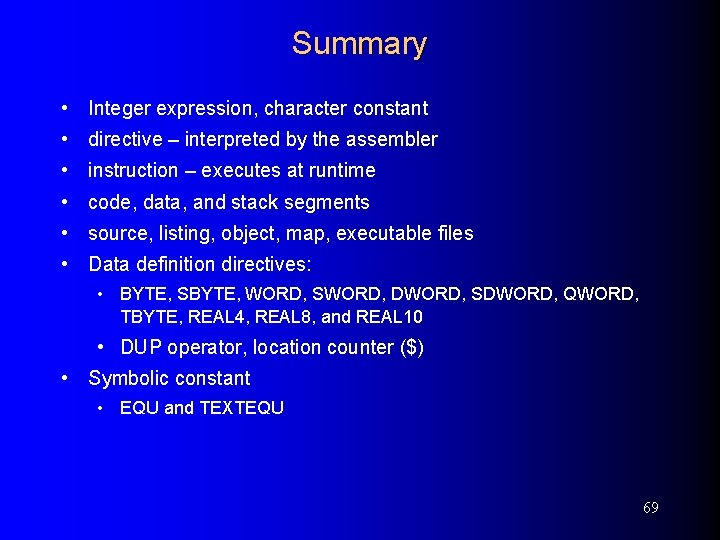 Summary

• Integer expression, character constant
• directive – interpreted by the assembler
• instruction – executes at runtime
• code, data, and stack segments
• source, listing, object, map, executable files
• Data definition directives:
  • BYTE, SBYTE, WORD, SWORD, DWORD, SDWORD, QWORD, TBYTE, REAL4, REAL8, and REAL10
  • DUP operator, location counter ($)
• Symbolic constant
  • EQU and TEXTEQU

69